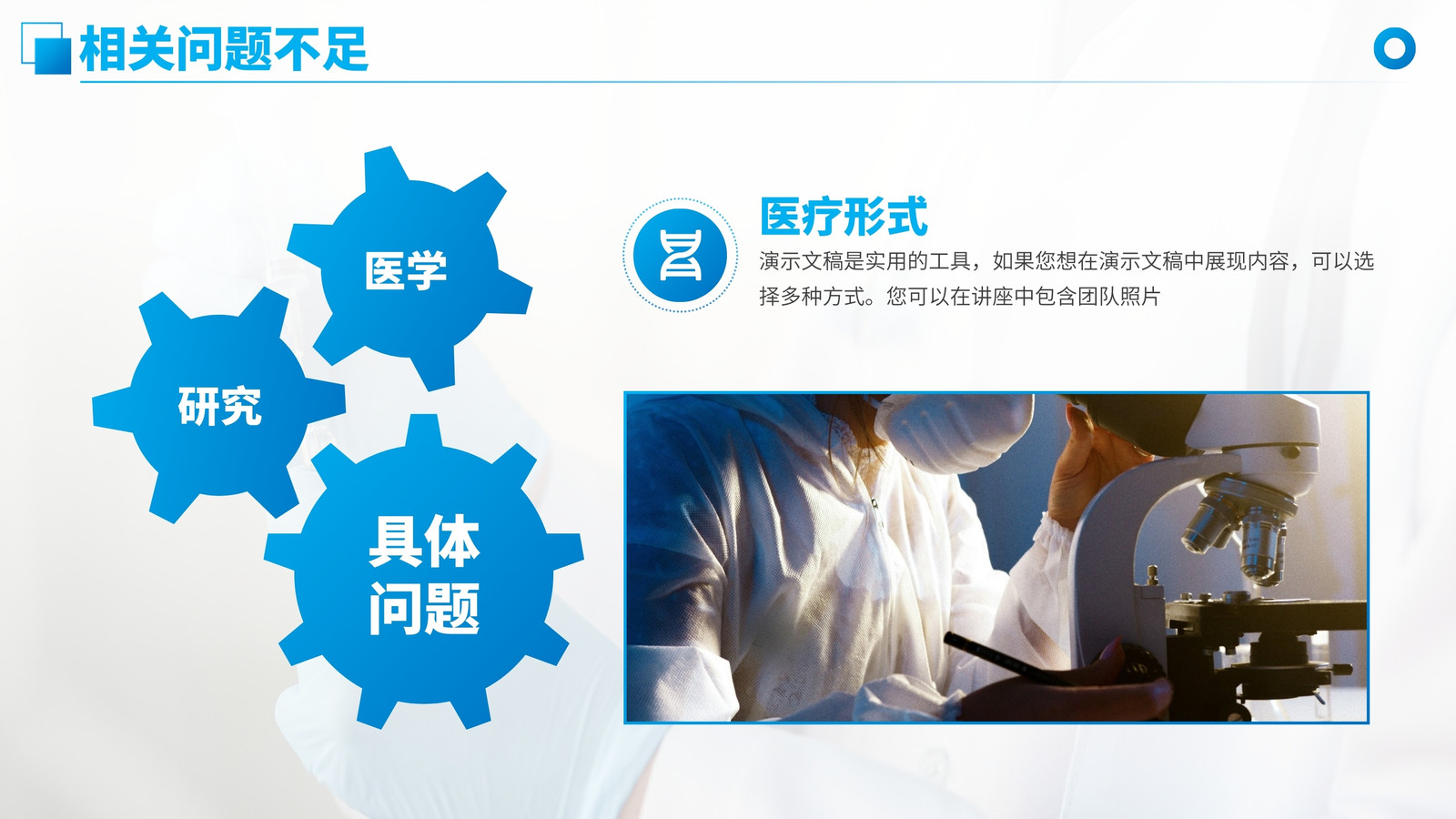 相关问题不足

医学

研究

具体问题

医疗形式

演示文稿是实用的工具，如果您想在演示文稿中展现内容，可以选择多种方式。您可以在讲座中包含团队照片